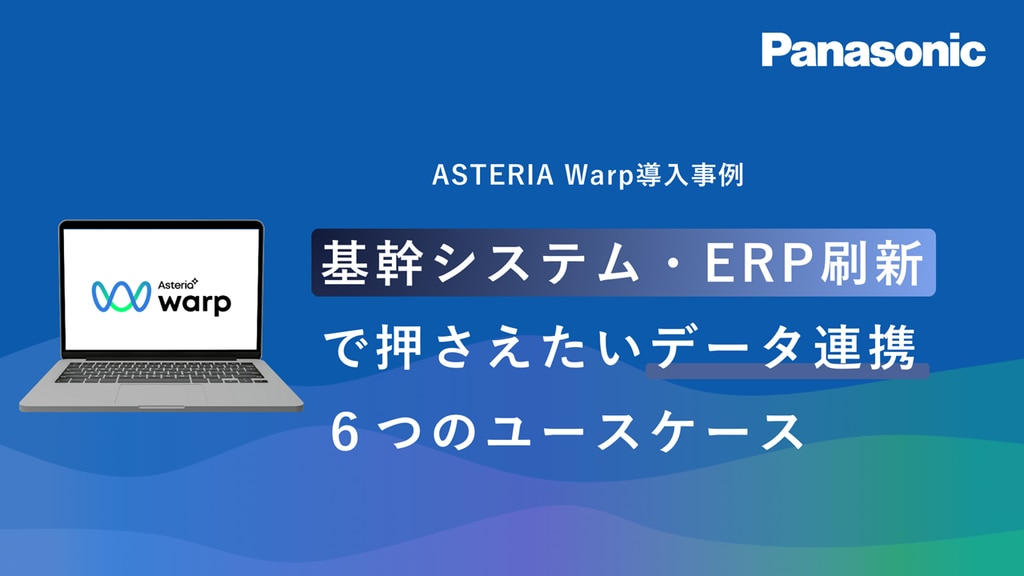 Panasonic

ASTERIA Warp導入事例

Asteria warp

基幹システム・ERP刷新

で押さえたいデータ連携

６つのユースケース